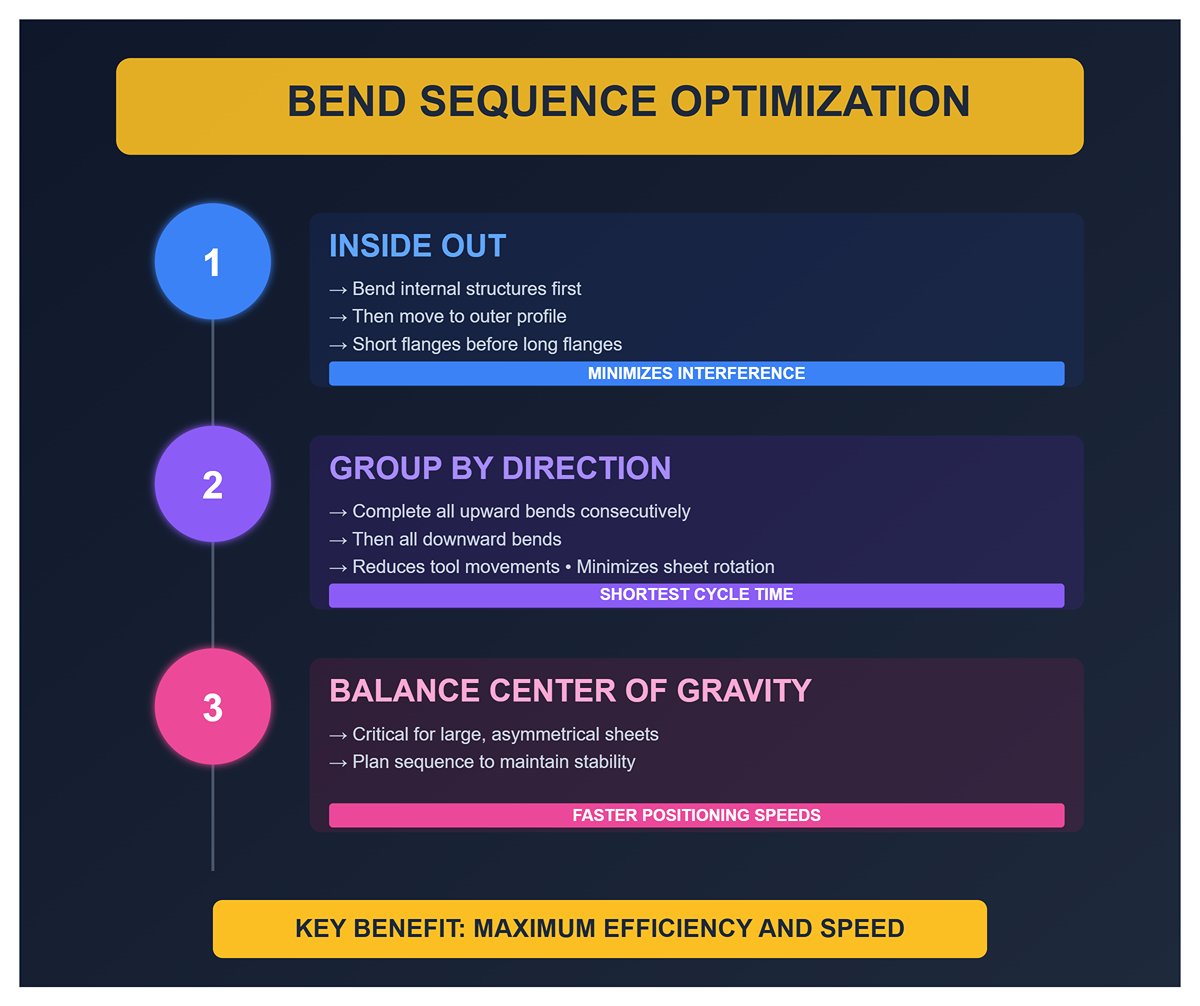 BEND SEQUENCE OPTIMIZATION

1

INSIDE OUT

→ Bend internal structures first
→ Then move to outer profile
→ Short flanges before long flanges

MINIMIZES INTERFERENCE

2

GROUP BY DIRECTION

→ Complete all upward bends consecutively
→ Then all downward bends
→ Reduces tool movements • Minimizes sheet rotation

SHORTEST CYCLE TIME

3

BALANCE CENTER OF GRAVITY

→ Critical for large, asymmetrical sheets
→ Plan sequence to maintain stability

FASTER POSITIONING SPEEDS

KEY BENEFIT: MAXIMUM EFFICIENCY AND SPEED